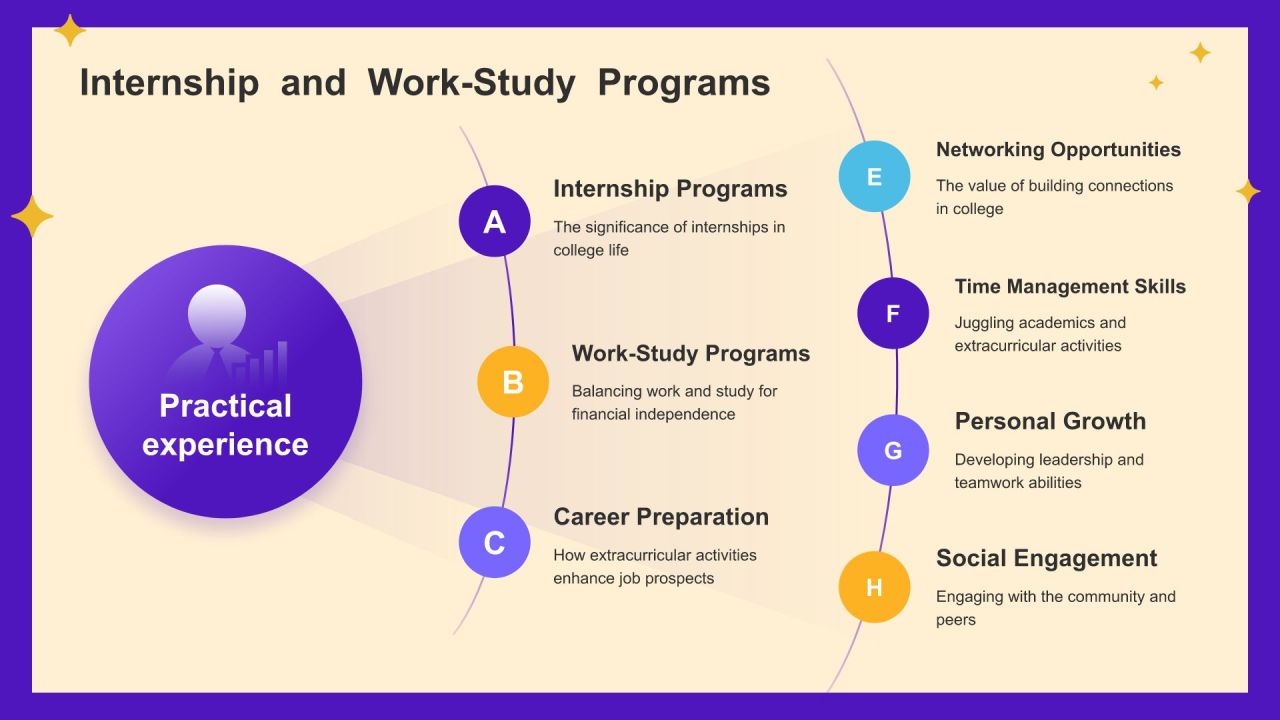 Internship and Work-Study Programs

Practical experience

A
Internship Programs
The significance of internships in college life

B
Work-Study Programs
Balancing work and study for financial independence

C
Career Preparation
How extracurricular activities enhance job prospects

E
Networking Opportunities
The value of building connections in college

F
Time Management Skills
Juggling academics and extracurricular activities

G
Personal Growth
Developing leadership and teamwork abilities

H
Social Engagement
Engaging with the community and peers